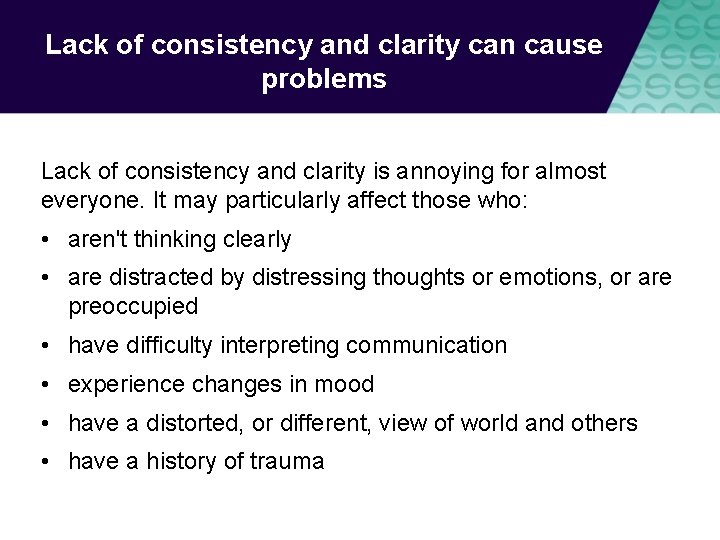 Lack of consistency and clarity can cause problems

Lack of consistency and clarity is annoying for almost everyone. It may particularly affect those who:

• aren't thinking clearly
• are distracted by distressing thoughts or emotions, or are preoccupied
• have difficulty interpreting communication
• experience changes in mood
• have a distorted, or different, view of world and others
• have a history of trauma